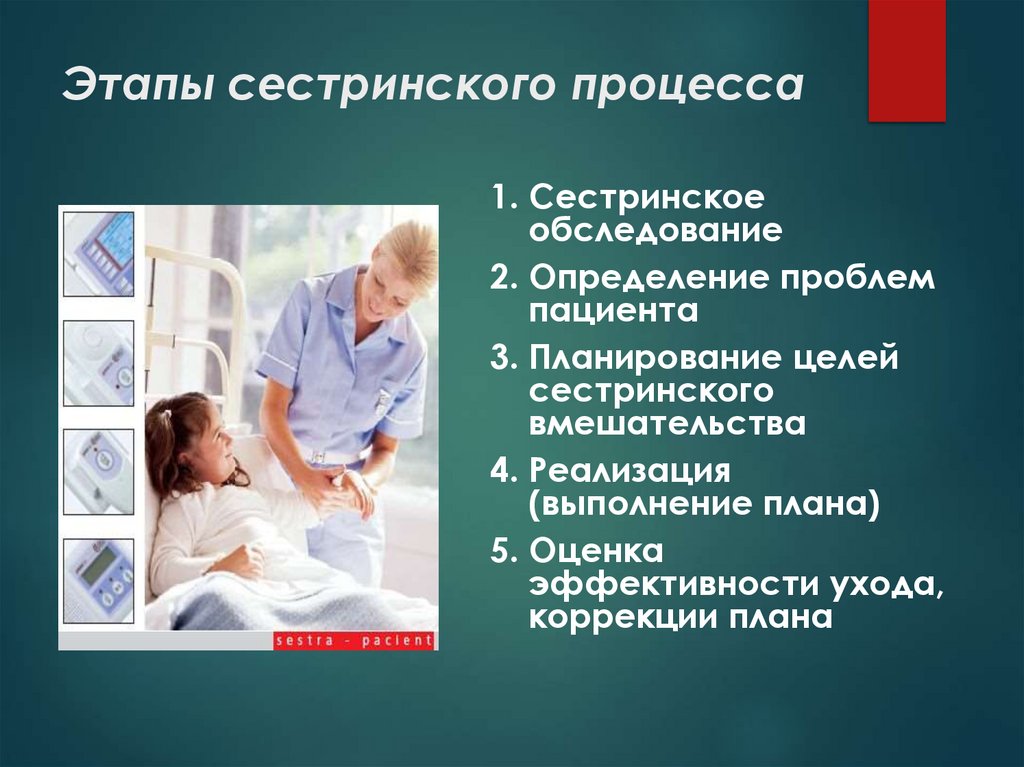 Этапы сестринского процесса

1. Сестринское обследование
2. Определение проблем пациента
3. Планирование целей сестринского вмешательства
4. Реализация (выполнение плана)
5. Оценка эффективности ухода, коррекции плана

sestra - pacient